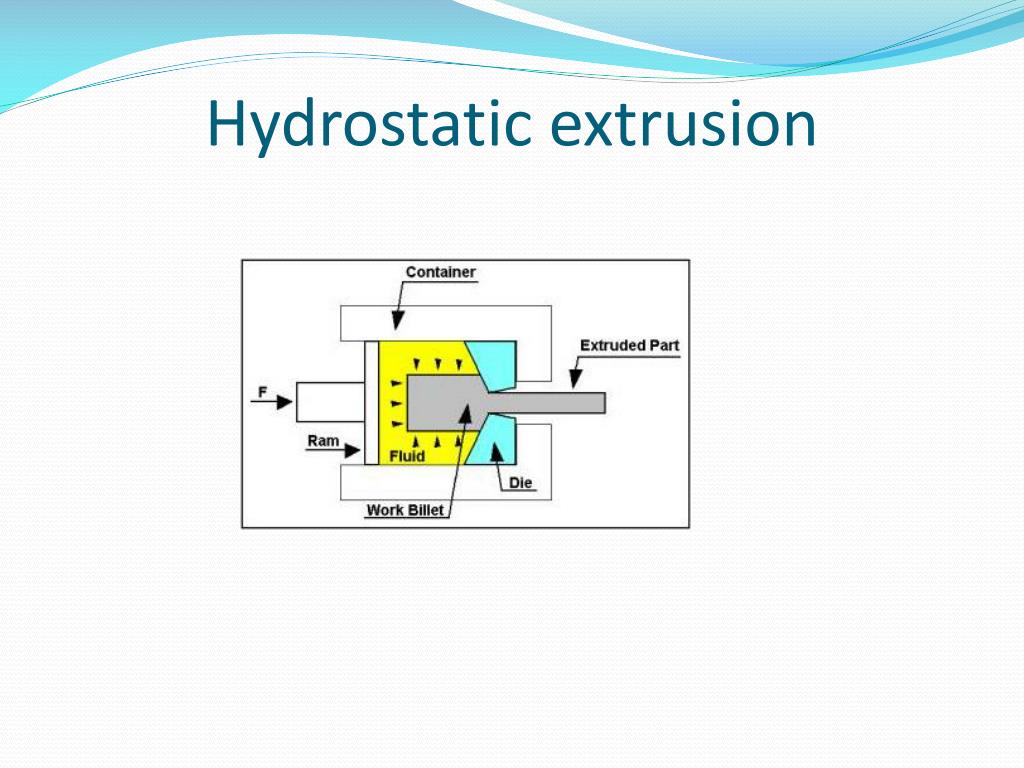 Hydrostatic extrusion

Container

Extruded Part

F

Ram

Fluid

Die

Work Billet